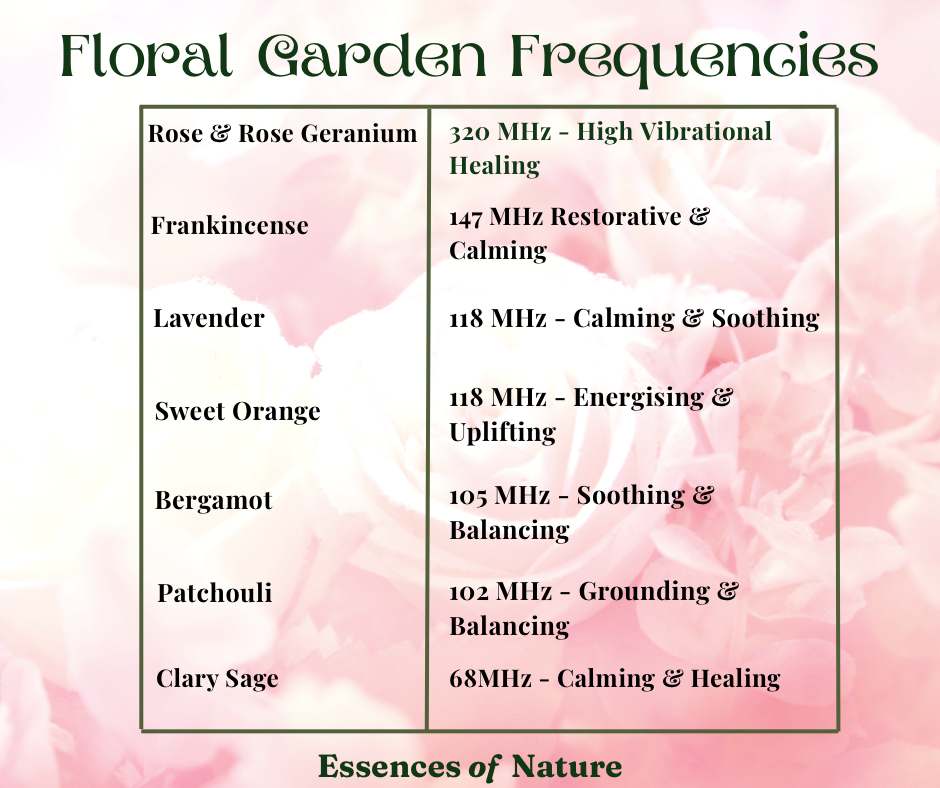 Floral Garden Frequencies

| Rose & Rose Geranium | 320 MHz - High Vibrational Healing |
|---|---|
| Frankincense | 147 MHz Restorative & Calming |
| Lavender | 118 MHz - Calming & Soothing |
| Sweet Orange | 118 MHz - Energising & Uplifting |
| Bergamot | 105 MHz - Soothing & Balancing |
| Patchouli | 102 MHz - Grounding & Balancing |
| Clary Sage | 68MHz - Calming & Healing |

Essences of Nature